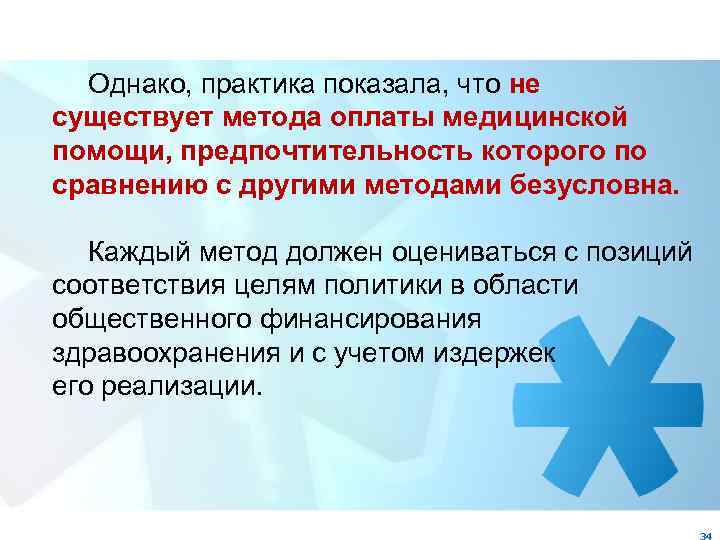 Однако, практика показала, что не существует метода оплаты медицинской помощи, предпочтительность которого по сравнению с другими методами безусловна.

Каждый метод должен оцениваться с позиций соответствия целям политики в области общественного финансирования здравоохранения и с учетом издержек его реализации.

34